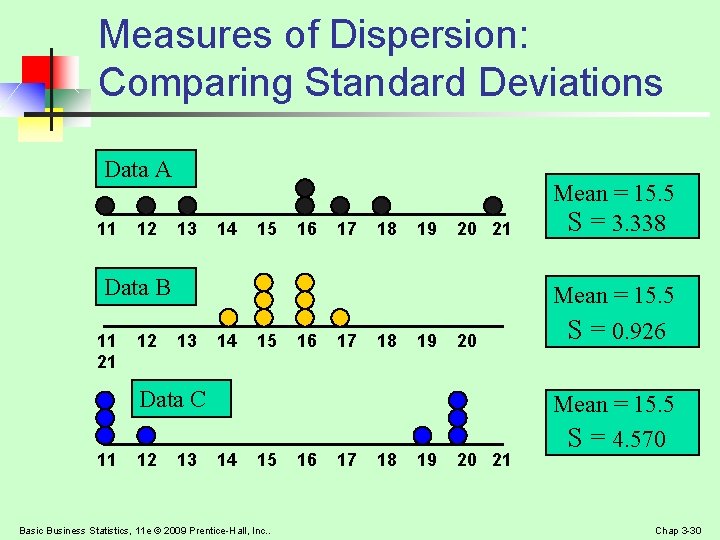 Measures of Dispersion: Comparing Standard Deviations

Data A

11 12 13 14 15 16 17 18 19 20 21

Mean = 15.5
S = 3.338

Data B

11 12 13 14 15 16 17 18 19 20
21

Mean = 15.5
S = 0.926

Data C

11 12 13 14 15 16 17 18 19 20 21

Mean = 15.5
S = 4.570

Basic Business Statistics, 11e © 2009 Prentice-Hall, Inc..

Chap 3-30